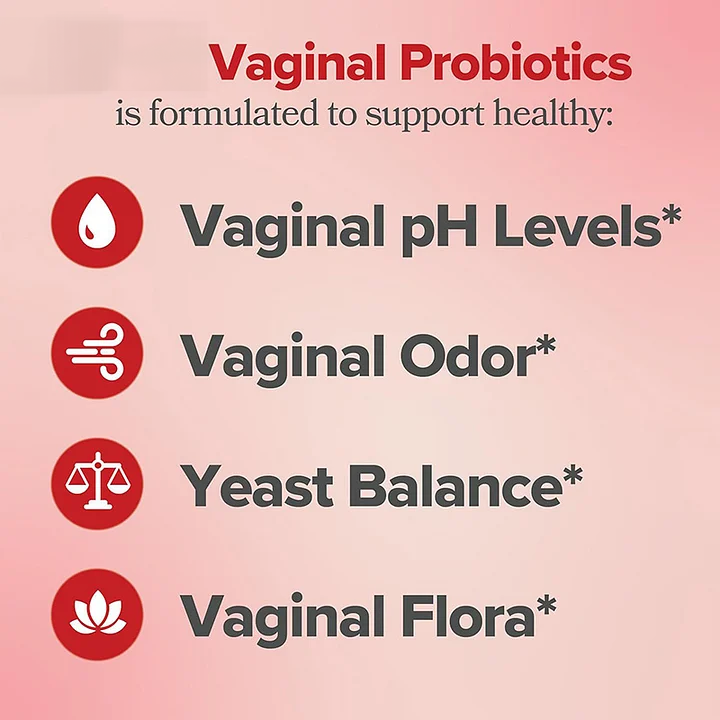 Vaginal Probiotics
is formulated to support healthy:

Vaginal pH Levels*

Vaginal Odor*

Yeast Balance*

Vaginal Flora*